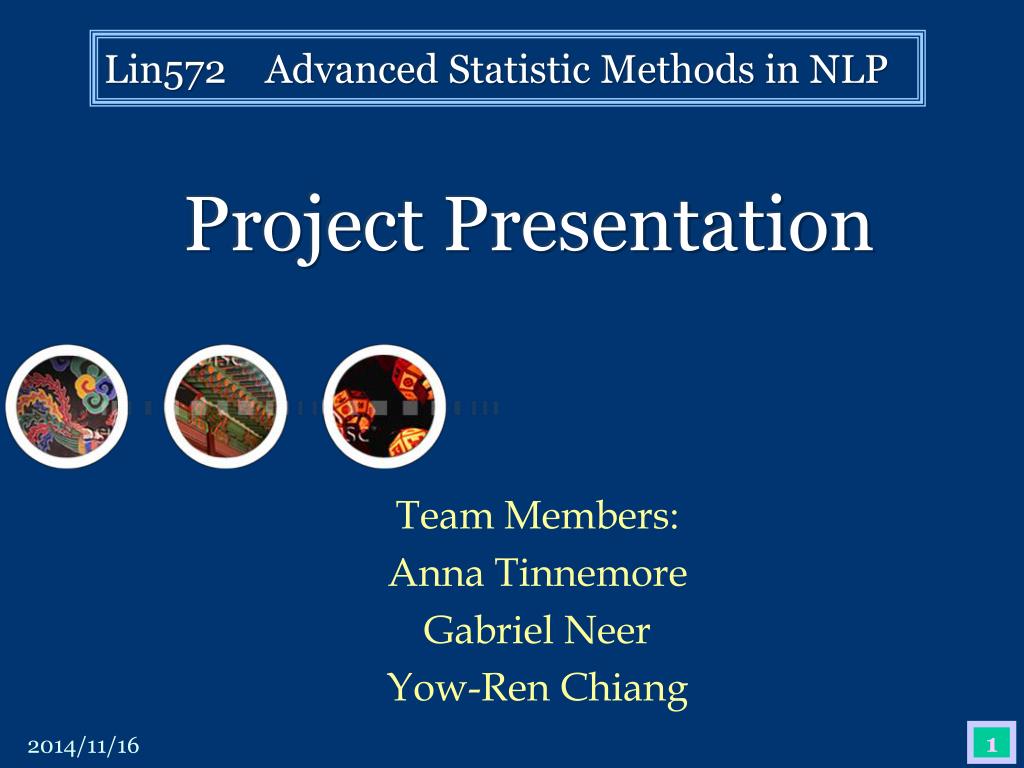 Lin572 Advanced Statistic Methods in NLP

Project Presentation

Team Members:
Anna Tinnemore
Gabriel Neer
Yow-Ren Chiang

2014/11/16

1